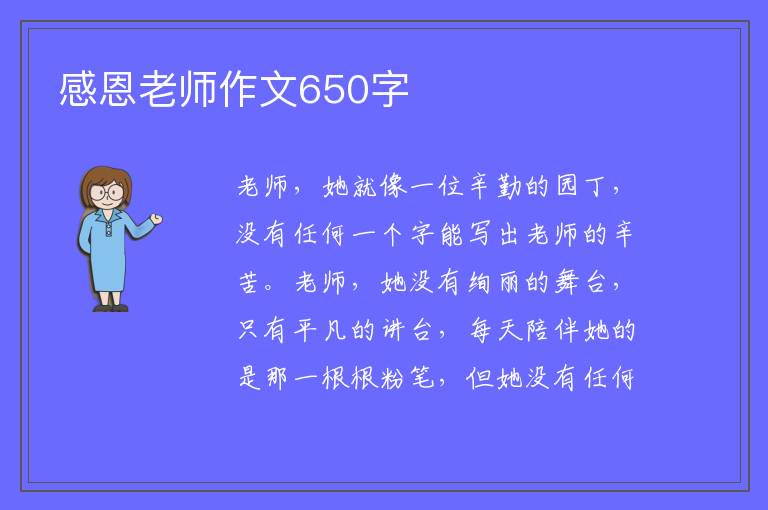 感恩老师作文650字

老师，她就像一位辛勤的园丁，没有任何一个字能写出老师的辛苦。老师，她没有绚丽的舞台，只有平凡的讲台，每天陪伴她的是那一根根粉笔，但她没有任何